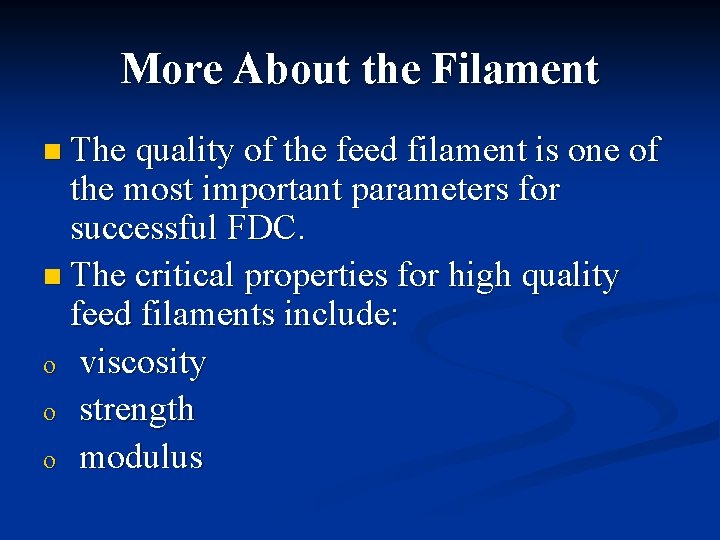 More About the Filament

The quality of the feed filament is one of the most important parameters for successful FDC.

The critical properties for high quality feed filaments include:

o viscosity

o strength

o modulus